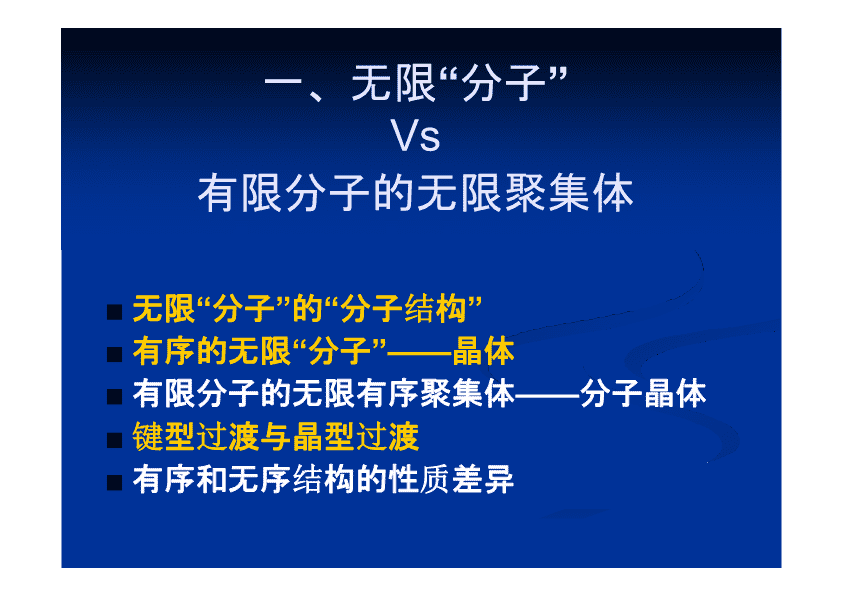 一、无限“分子”
Vs
有限分子的无限聚集体

■ 无限“分子”的“分子结构”
■ 有序的无限“分子”——晶体
■ 有限分子的无限有序聚集体——分子晶体
■ 键型过渡与晶型过渡
■ 有序和无序结构的性质差异